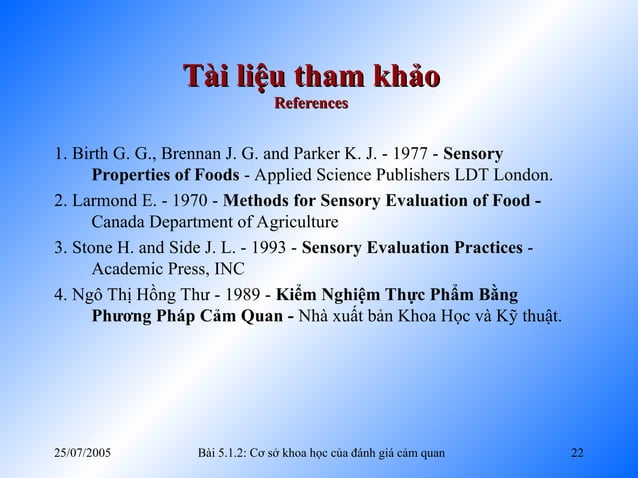 Tài liệu tham khảo
References

1. Birth G. G., Brennan J. G. and Parker K. J. - 1977 - Sensory Properties of Foods - Applied Science Publishers LDT London.

2. Larmond E. - 1970 - Methods for Sensory Evaluation of Food - Canada Department of Agriculture

3. Stone H. and Side J. L. - 1993 - Sensory Evaluation Practices - Academic Press, INC

4. Ngô Thị Hồng Thư - 1989 - Kiểm Nghiệm Thực Phẩm Bằng Phương Pháp Cảm Quan - Nhà xuất bản Khoa Học và Kỹ thuật.

25/07/2005

Bài 5.1.2: Cơ sở khoa học của đánh giá cảm quan

22